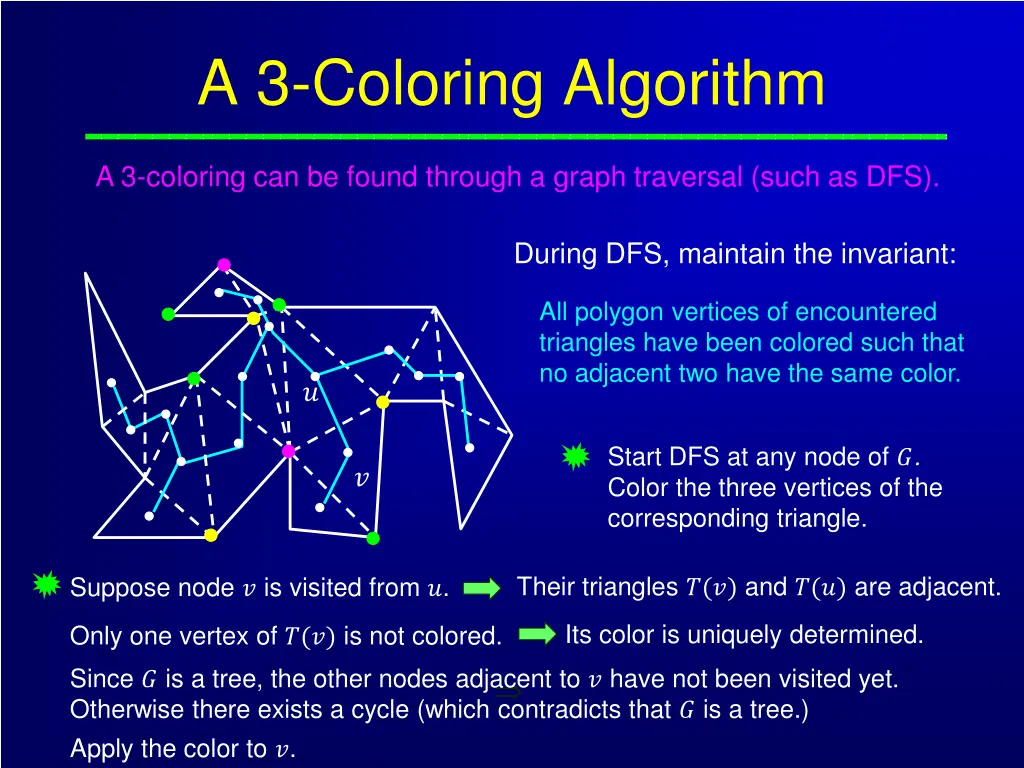 A 3-Coloring Algorithm

A 3-coloring can be found through a graph traversal (such as DFS).

During DFS, maintain the invariant:

All polygon vertices of encountered triangles have been colored such that no adjacent two have the same color.

$u$

$v$

Start DFS at any node of $G$. Color the three vertices of the corresponding triangle.

Suppose node $v$ is visited from $u$.

Their triangles $T(v)$ and $T(u)$ are adjacent.

Only one vertex of $T(v)$ is not colored.

Its color is uniquely determined.

Since $G$ is a tree, the other nodes adjacent to $v$ have not been visited yet. Otherwise there exists a cycle (which contradicts that $G$ is a tree.)

Apply the color to $v$.